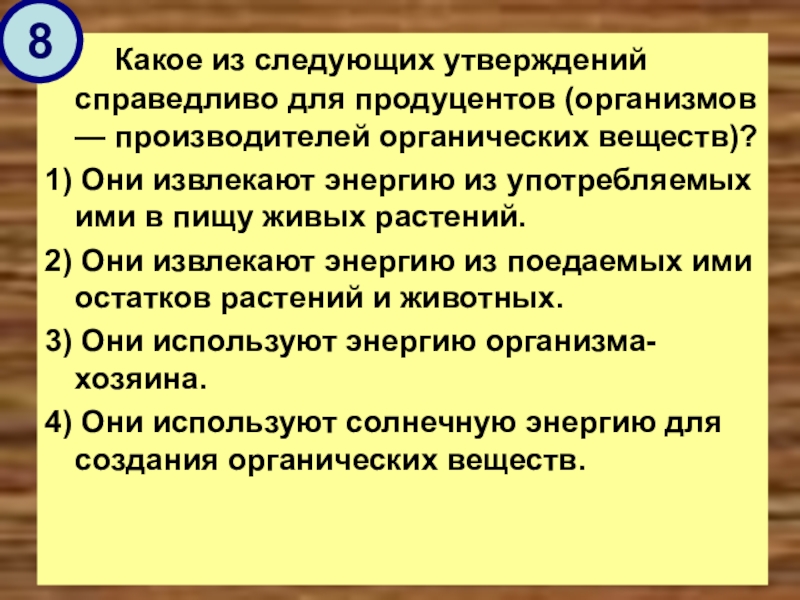 8

Какое из следующих утверждений справедливо для продуцентов (организмов — производителей органических веществ)?

1) Они извлекают энергию из употребляемых ими в пищу живых растений.

2) Они извлекают энергию из поедаемых ими остатков растений и животных.

3) Они используют энергию организма-хозяина.

4) Они используют солнечную энергию для создания органических веществ.